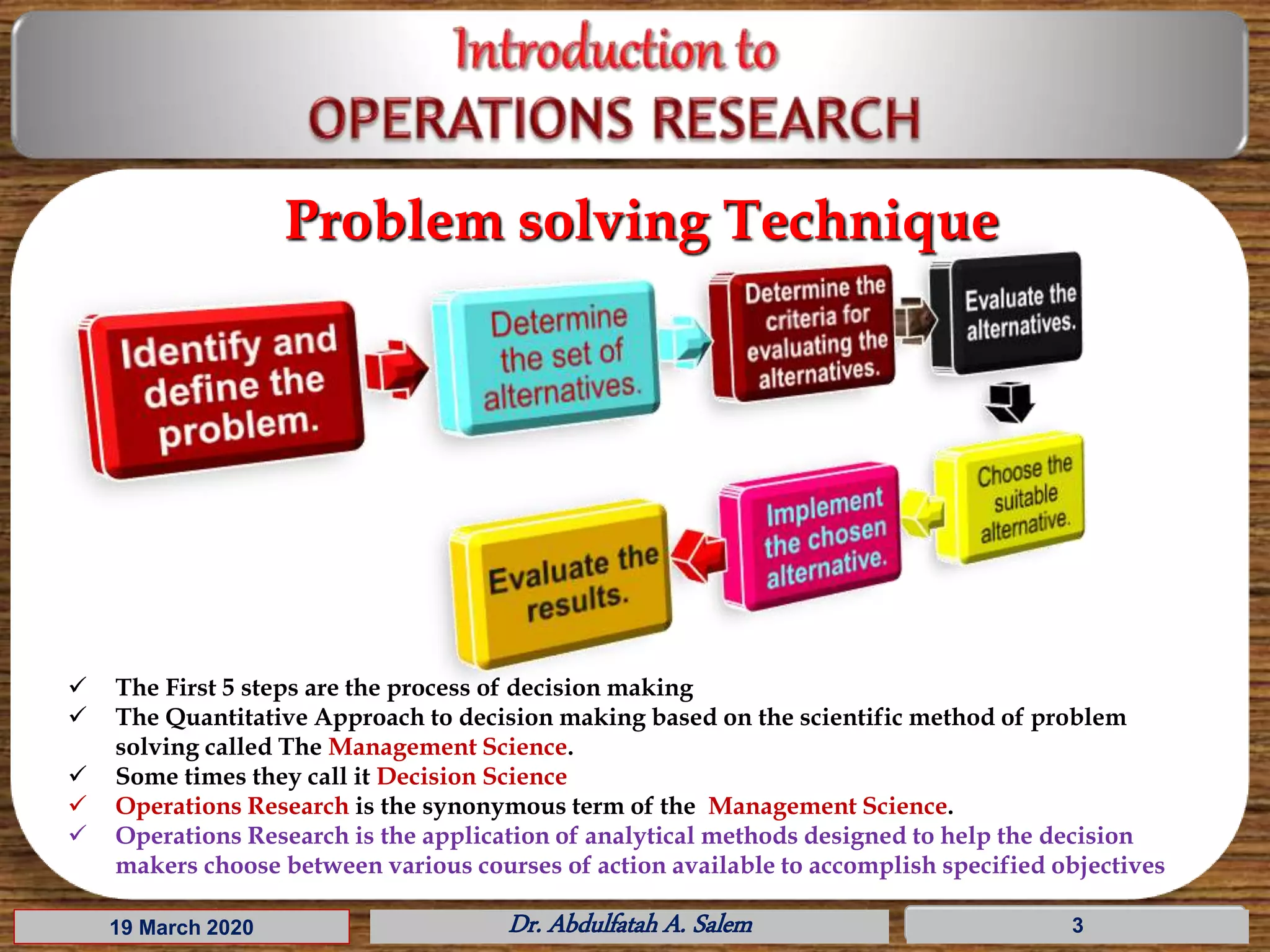 Introduction to
OPERATIONS RESEARCH

Problem solving Technique

Identify and define the problem.

Determine the set of alternatives.

Determine the criteria for evaluating the alternatives.

Evaluate the alternatives.

Choose the suitable alternative.

Implement the chosen alternative.

Evaluate the results.

✓ The First 5 steps are the process of decision making
✓ The Quantitative Approach to decision making based on the scientific method of problem solving called The Management Science.
✓ Some times they call it Decision Science
✓ Operations Research is the synonymous term of the Management Science.
✓ Operations Research is the application of analytical methods designed to help the decision makers choose between various courses of action available to accomplish specified objectives

19 March 2020

Dr. Abdulfatah A. Salem

3